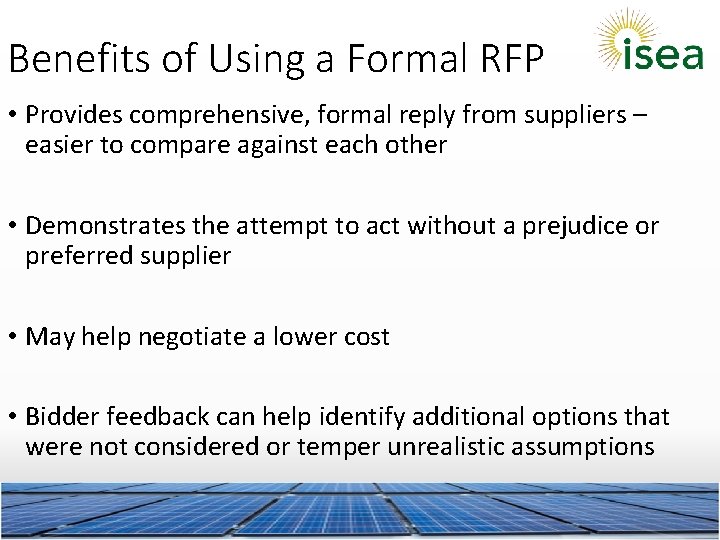 Benefits of Using a Formal RFP

isea

• Provides comprehensive, formal reply from suppliers – easier to compare against each other

• Demonstrates the attempt to act without a prejudice or preferred supplier

• May help negotiate a lower cost

• Bidder feedback can help identify additional options that were not considered or temper unrealistic assumptions